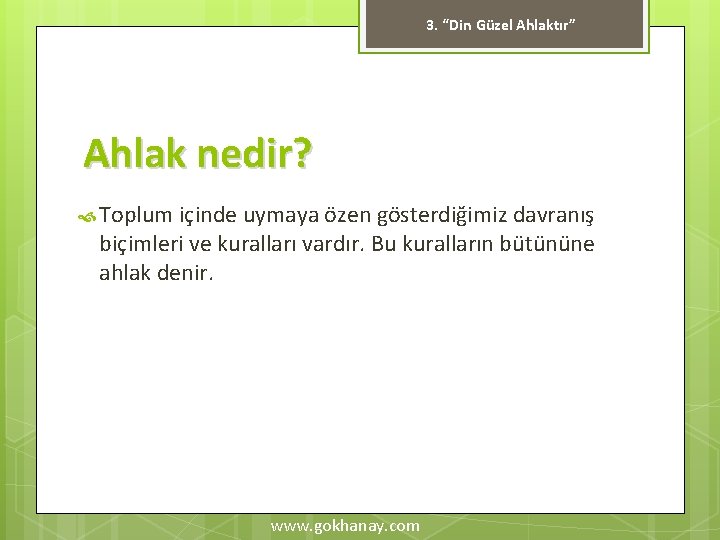 3. “Din Güzel Ahlaktır”

Ahlak nedir?

Toplum içinde uymaya özen gösterdiğimiz davranış biçimleri ve kuralları vardır. Bu kuralların bütününe ahlak denir.

www.gokhanay.com